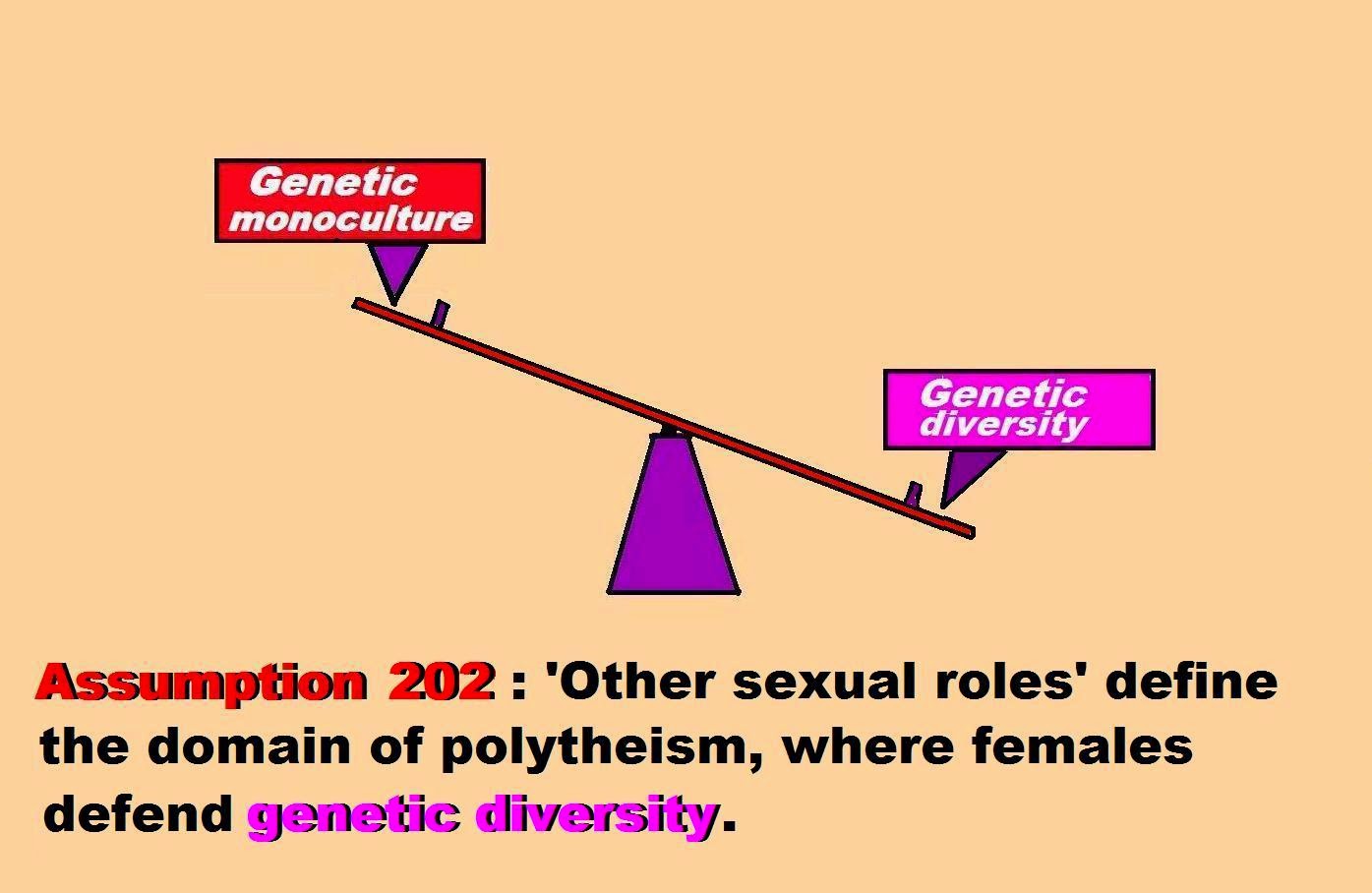 Genetic monoculture

Genetic diversity

Assumption 202 : 'Other sexual roles' define the domain of polytheism, where females defend genetic diversity.